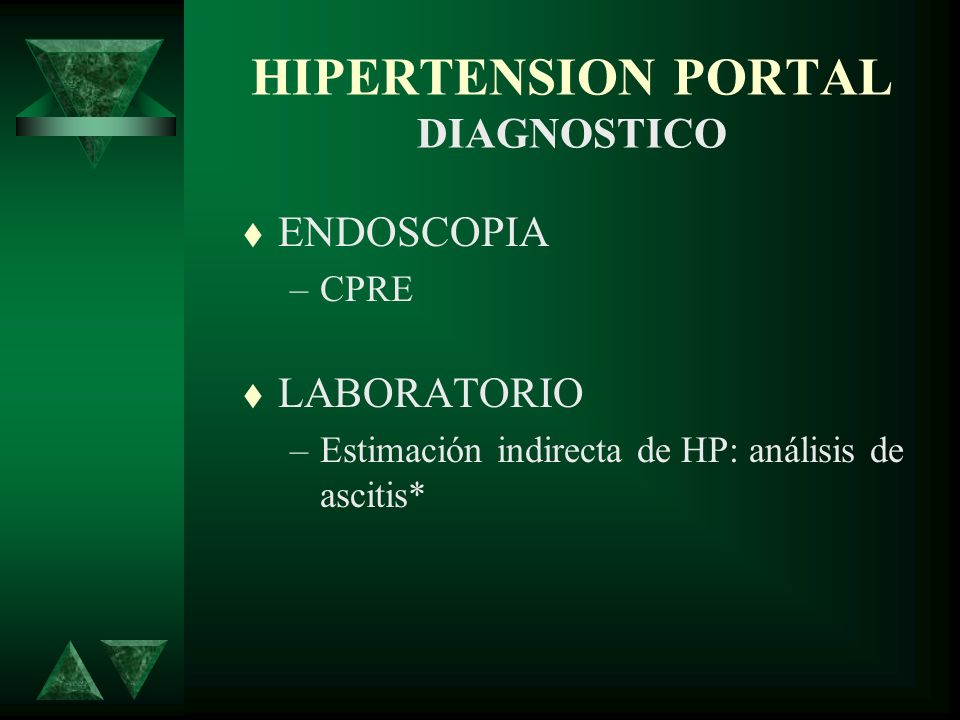 HIPERTENSION PORTAL
DIAGNOSTICO

♦ ENDOSCOPIA
– CPRE

♦ LABORATORIO
– Estimación indirecta de HP: análisis de ascitis*